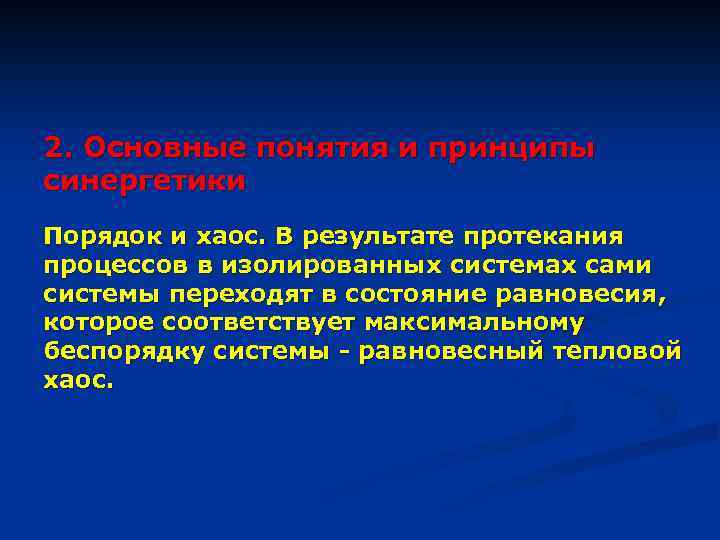 2. Основные понятия и принципы синергетики

Порядок и хаос. В результате протекания процессов в изолированных системах сами системы переходят в состояние равновесия, которое соответствует максимальному беспорядку системы - равновесный тепловой хаос.